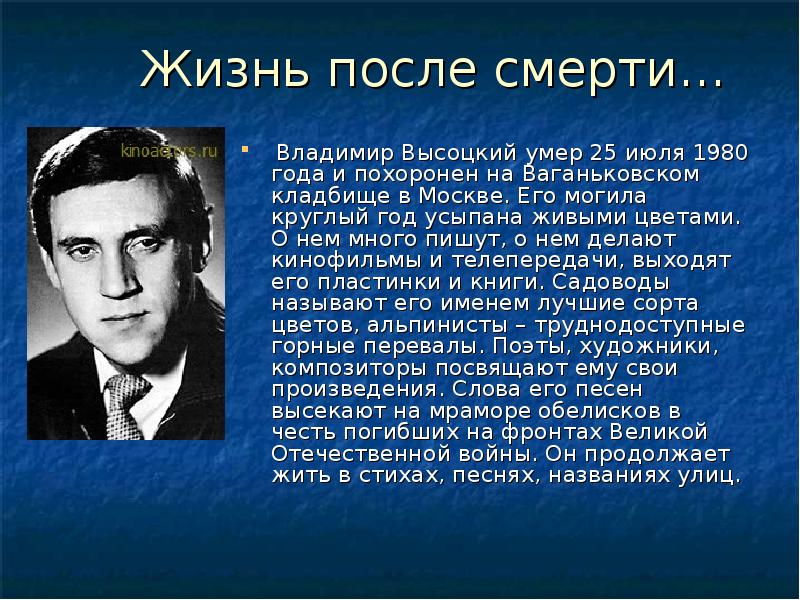 Жизнь после смерти…

kinoactors.ru

Владимир Высоцкий умер 25 июля 1980 года и похоронен на Ваганьковском кладбище в Москве. Его могила круглый год усыпана живыми цветами. О нем много пишут, о нем делают кинофильмы и телепередачи, выходят его пластинки и книги. Садоводы называют его именем лучшие сорта цветов, альпинисты – труднодоступные горные перевалы. Поэты, художники, композиторы посвящают ему свои произведения. Слова его песен высекают на мраморе обелисков в честь погибших на фронтах Великой Отечественной войны. Он продолжает жить в стихах, песнях, названиях улиц.